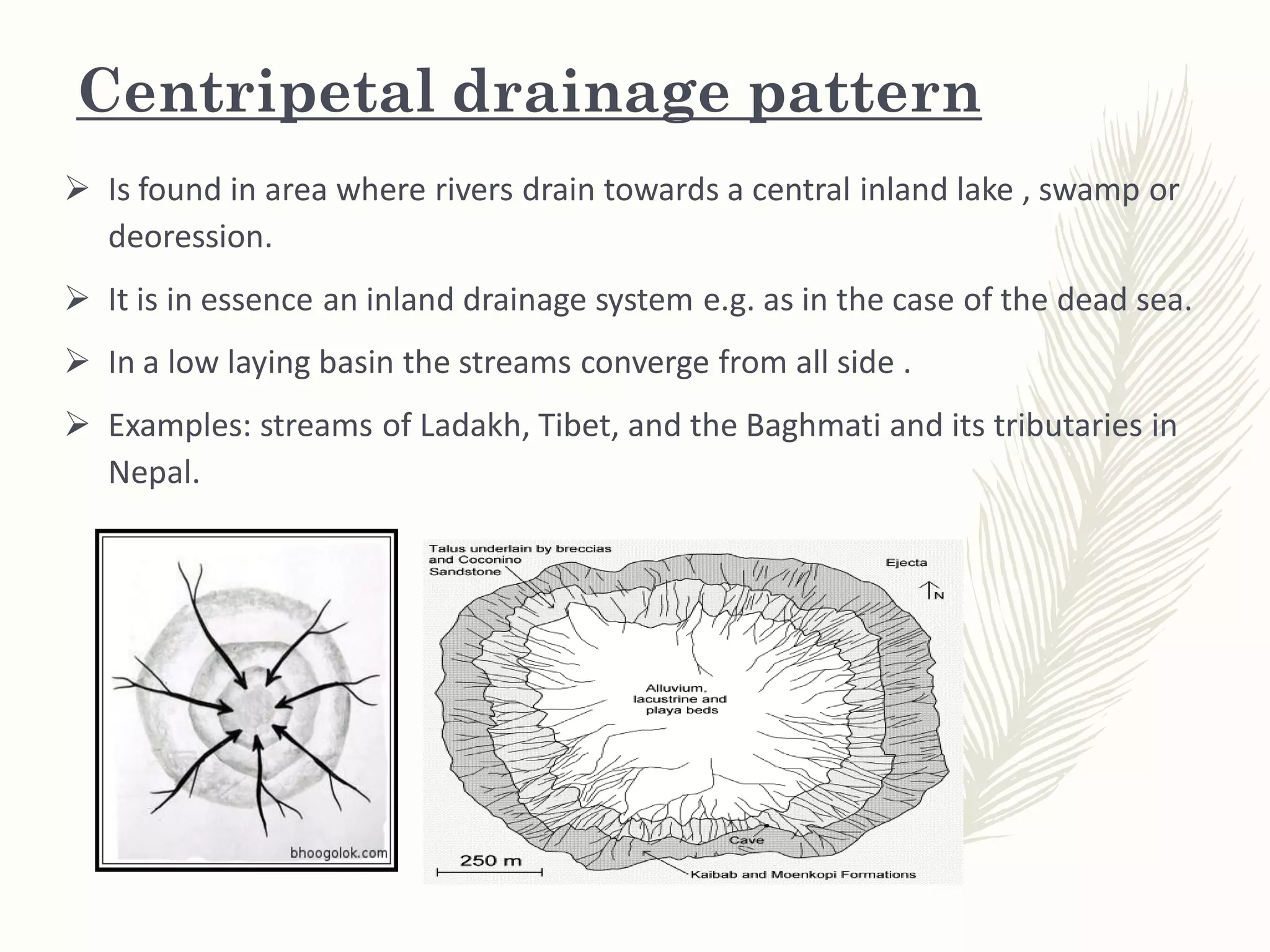 Centripetal drainage pattern

➢ Is found in area where rivers drain towards a central inland lake , swamp or deoression.

➢ It is in essence an inland drainage system e.g. as in the case of the dead sea.

➢ In a low laying basin the streams converge from all side .

➢ Examples: streams of Ladakh, Tibet, and the Baghmati and its tributaries in Nepal.

bhoogolok.com

Talus underlain by breccias and Coconino Sandstone

Ejecta

N

Alluvium, lacustrine and playa beds

Cave

250 m

Kaibab and Moenkopi Formations